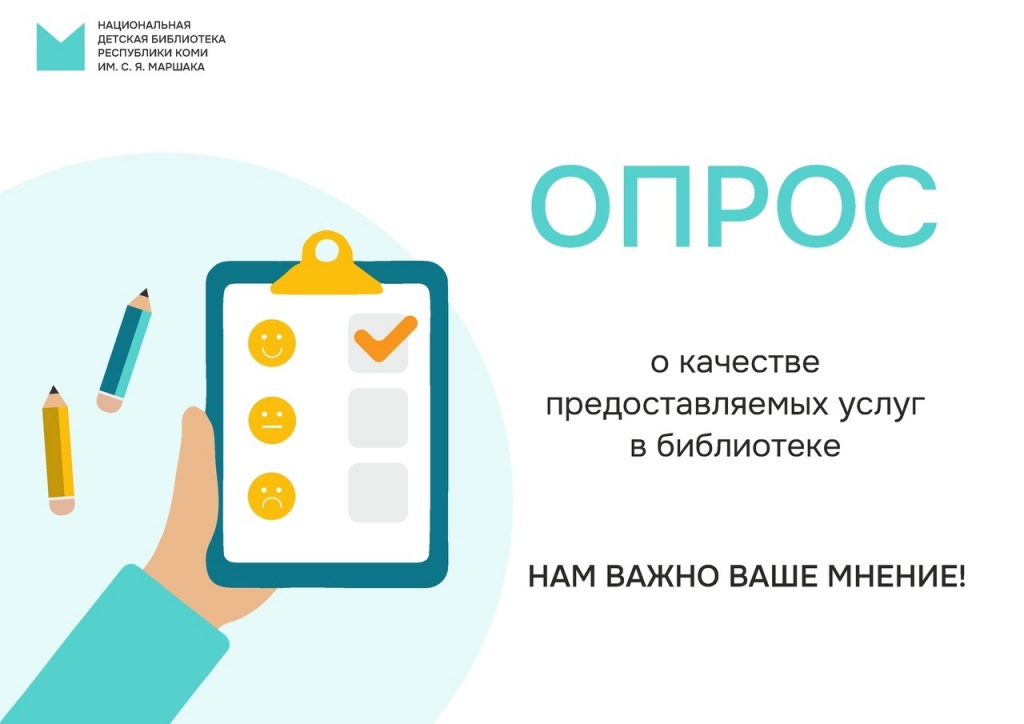 НАЦИОНАЛЬНАЯ
ДЕТСКАЯ БИБЛИОТЕКА
РЕСПУБЛИКИ КОМИ
ИМ. С. Я. МАРШАКА

ОПРОС

о качестве предоставляемых услуг в библиотеке

НАМ ВАЖНО ВАШЕ МНЕНИЕ!